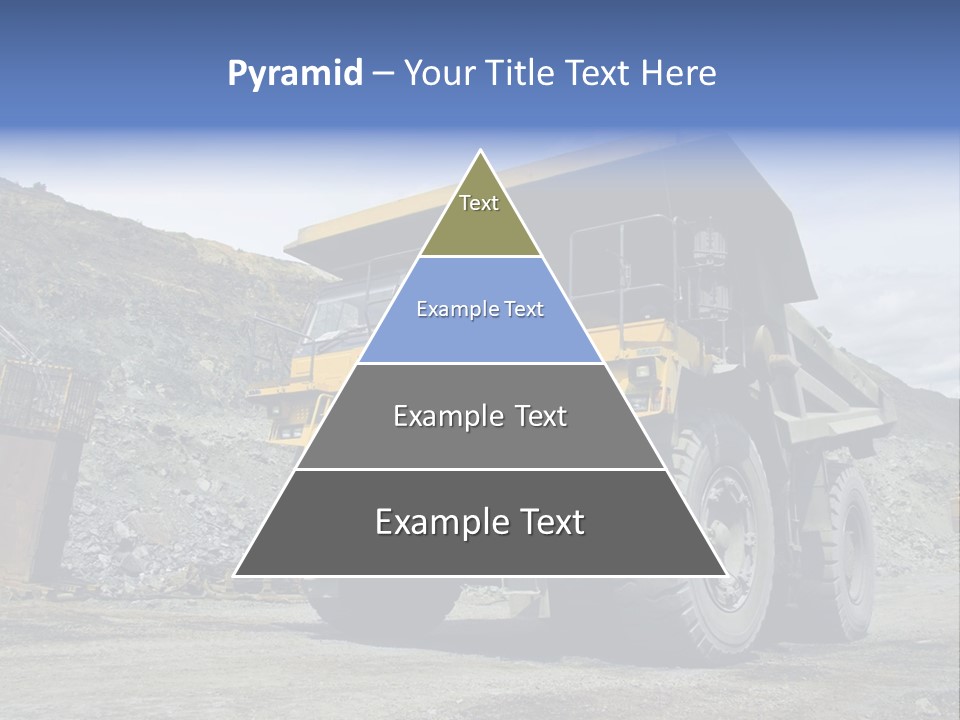 Pyramid – Your Title Text Here

Text

Example Text

Example Text

Example Text